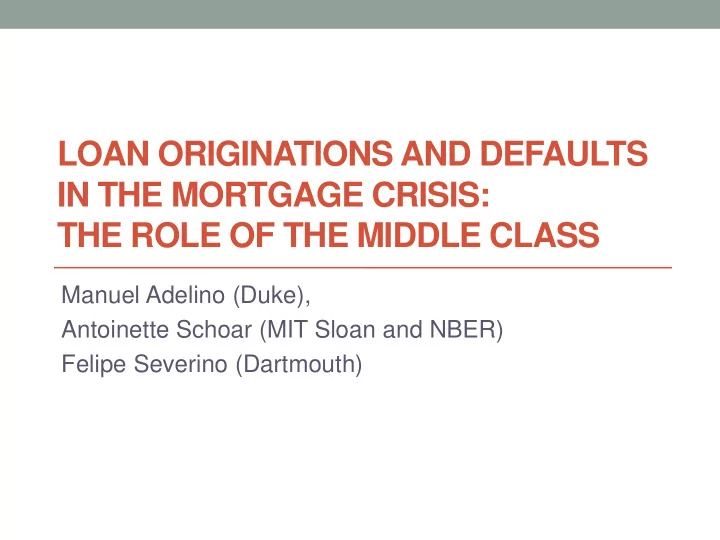 LOAN ORIGINATIONS AND DEFAULTS IN THE MORTGAGE CRISIS: THE ROLE OF THE MIDDLE CLASS

Manuel Adelino (Duke),
Antoinette Schoar (MIT Sloan and NBER)
Felipe Severino (Dartmouth)